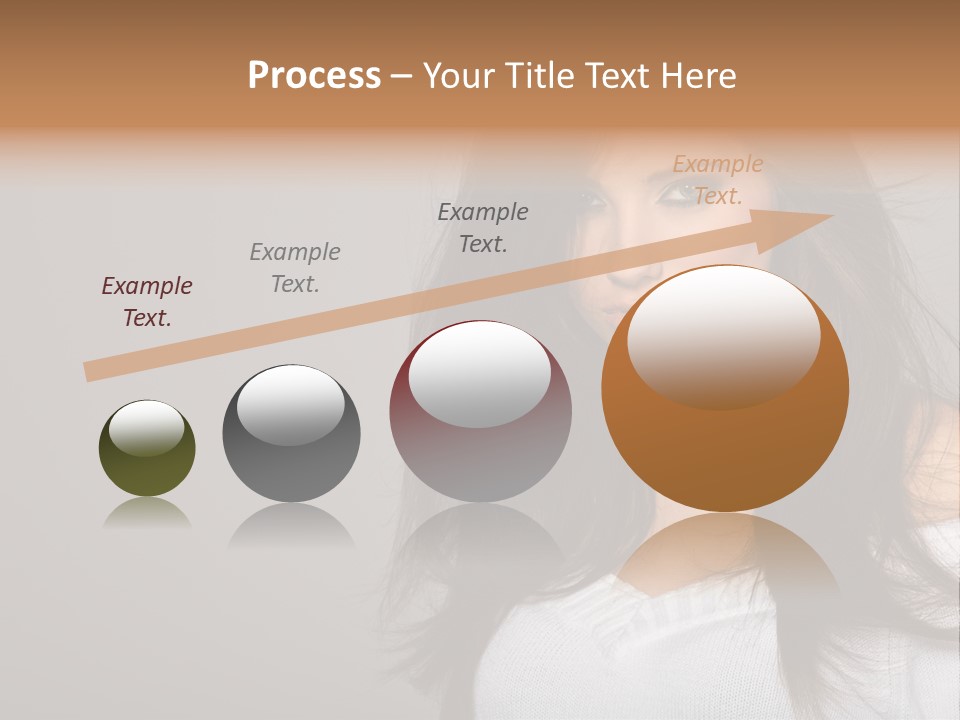 Process – Your Title Text Here

Example Text.

Example Text.

Example Text.

Example Text.